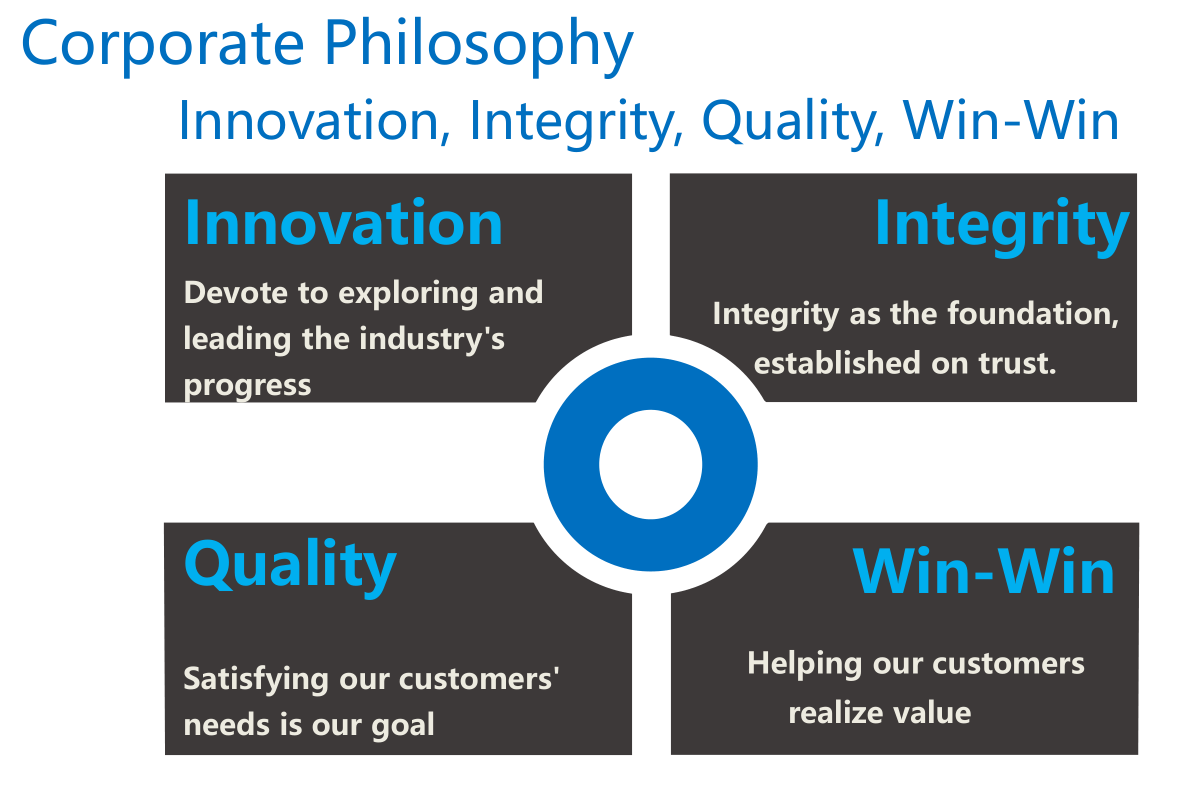 Corporate Philosophy

Innovation, Integrity, Quality, Win-Win

Innovation

Devote to exploring and leading the industry's progress

Integrity

Integrity as the foundation, established on trust.

Quality

Satisfying our customers' needs is our goal

Win-Win

Helping our customers realize value